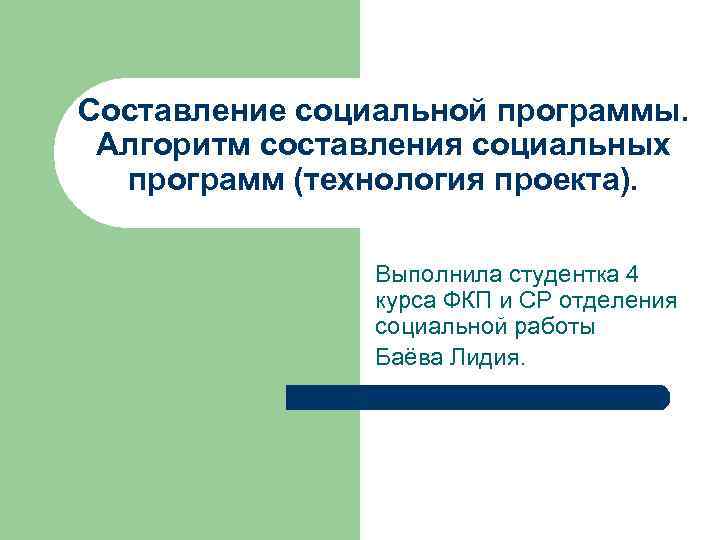 Составление социальной программы. Алгоритм составления социальных программ (технология проекта).

Выполнила студентка 4 курса ФКП и СР отделения социальной работы

Баёва Лидия.